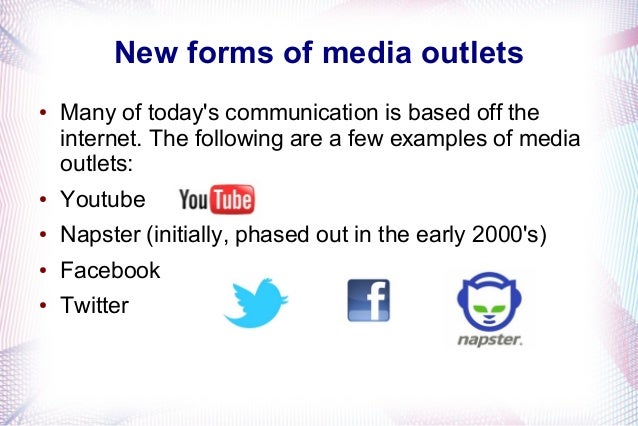 New forms of media outlets

• Many of today's communication is based off the internet. The following are a few examples of media outlets:
• Youtube YouTube
• Napster (initially, phased out in the early 2000's)
• Facebook
• Twitter

f

napster.